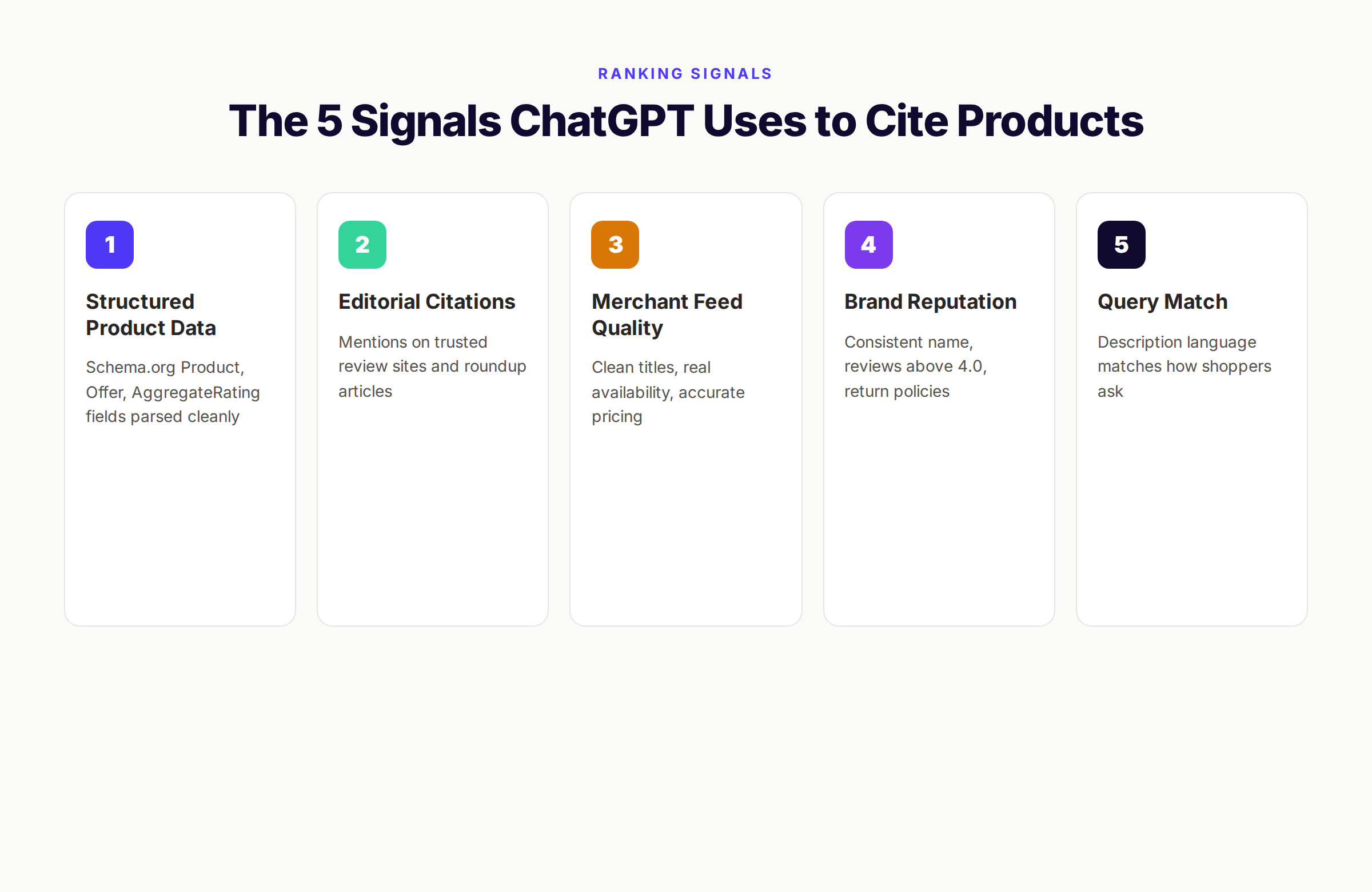 RANKING SIGNALS

The 5 Signals ChatGPT Uses to Cite Products

1

Structured Product Data

Schema.org Product, Offer, AggregateRating fields parsed cleanly

2

Editorial Citations

Mentions on trusted review sites and roundup articles

3

Merchant Feed Quality

Clean titles, real availability, accurate pricing

4

Brand Reputation

Consistent name, reviews above 4.0, return policies

5

Query Match

Description language matches how shoppers ask